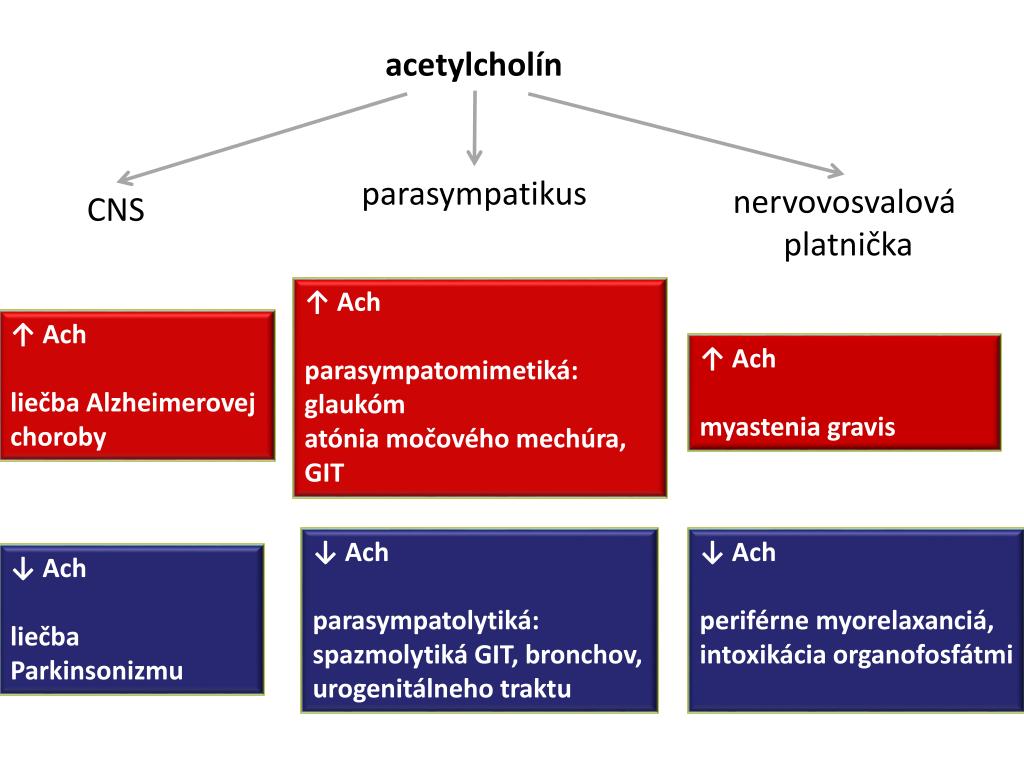 acetylcholín

CNS

parasympatikus

nervovosvalová platnička

↑ Ach

liečba Alzheimerovej choroby

↑ Ach

parasympatomimetiká:
glaukóm
atónia močového mechúra, GIT

↑ Ach

myastenia gravis

↓ Ach

liečba Parkinsonizmu

↓ Ach

parasympatolytiká:
spazmolytiká GIT, bronchov, urogenitálneho traktu

↓ Ach

periférne myorelaxanciá,
intoxikácia organofosfátmi